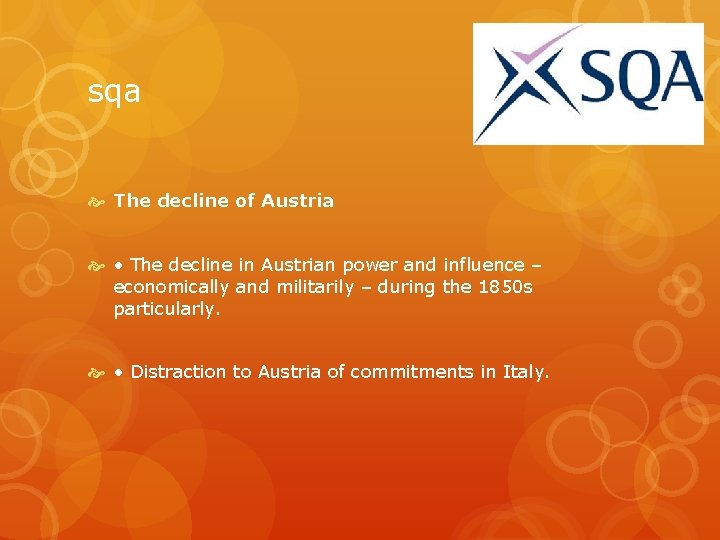 sqa

SQA

The decline of Austria

• The decline in Austrian power and influence – economically and militarily – during the 1850s particularly.

• Distraction to Austria of commitments in Italy.